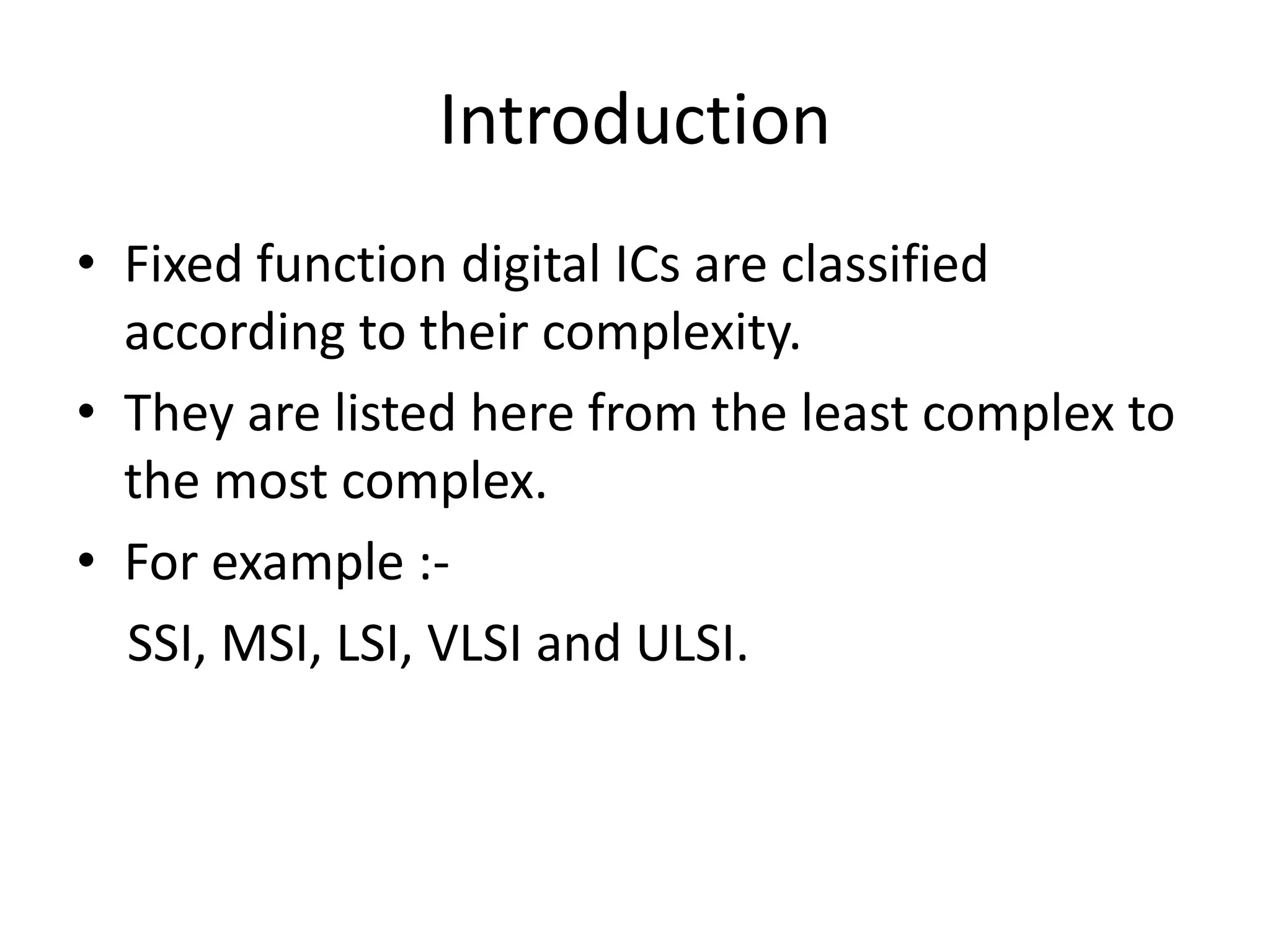 Introduction

• Fixed function digital ICs are classified according to their complexity.

• They are listed here from the least complex to the most complex.

• For example :-

SSI, MSI, LSI, VLSI and ULSI.